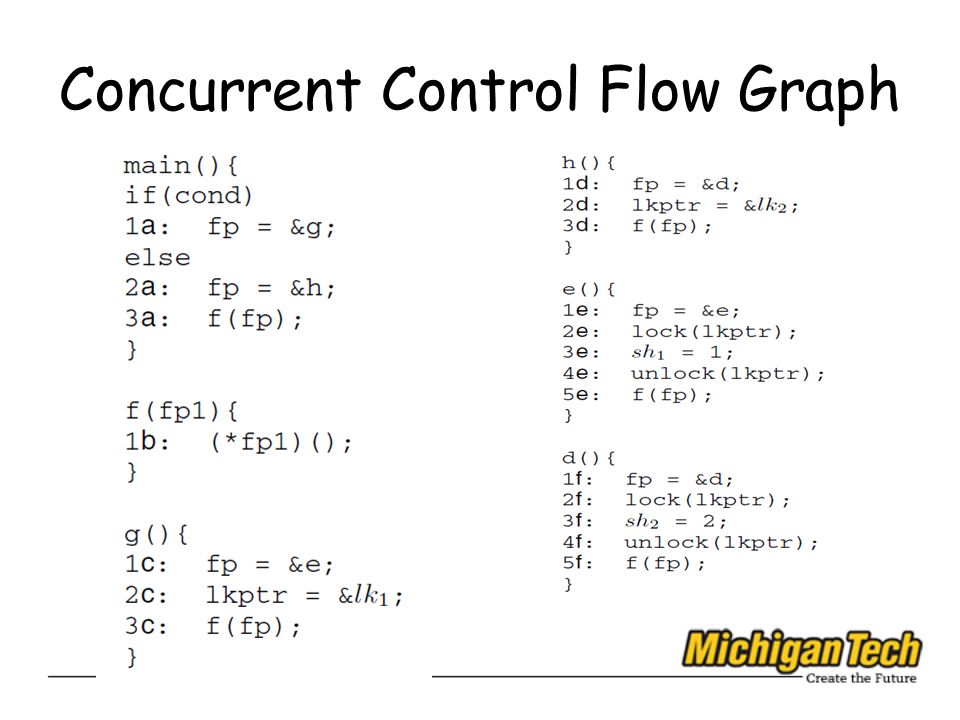 Concurrent Control Flow Graph

main(){
if(cond)
1a: fp = &g;
else
2a: fp = &h;
3a: f(fp);
}

f(fp1){
1b: (*fp1)();
}

g(){
1c: fp = &e;
2c: lkptr = &$lk_1$;
3c: f(fp);
}

h(){
1d: fp = &d;
2d: lkptr = &$lk_2$;
3d: f(fp);
}

e(){
1e: fp = &e;
2e: lock(lkptr);
3e: $sh_1$ = 1;
4e: unlock(lkptr);
5e: f(fp);
}

d(){
1f: fp = &d;
2f: lock(lkptr);
3f: $sh_2$ = 2;
4f: unlock(lkptr);
5f: f(fp);
}

Michigan Tech
Create the Future